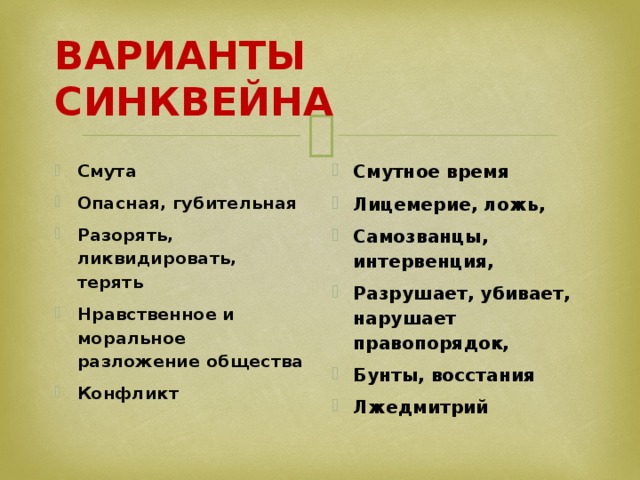 ВАРИАНТЫ СИНКВЕЙНА

Смута

Опасная, губительная

Разорять, ликвидировать, терять

Нравственное и моральное разложение общества

Конфликт

Смутное время

Лицемерие, ложь,

Самозванцы, интервенция,

Разрушает, убивает, нарушает правопорядок,

Бунты, восстания

Лжедмитрий